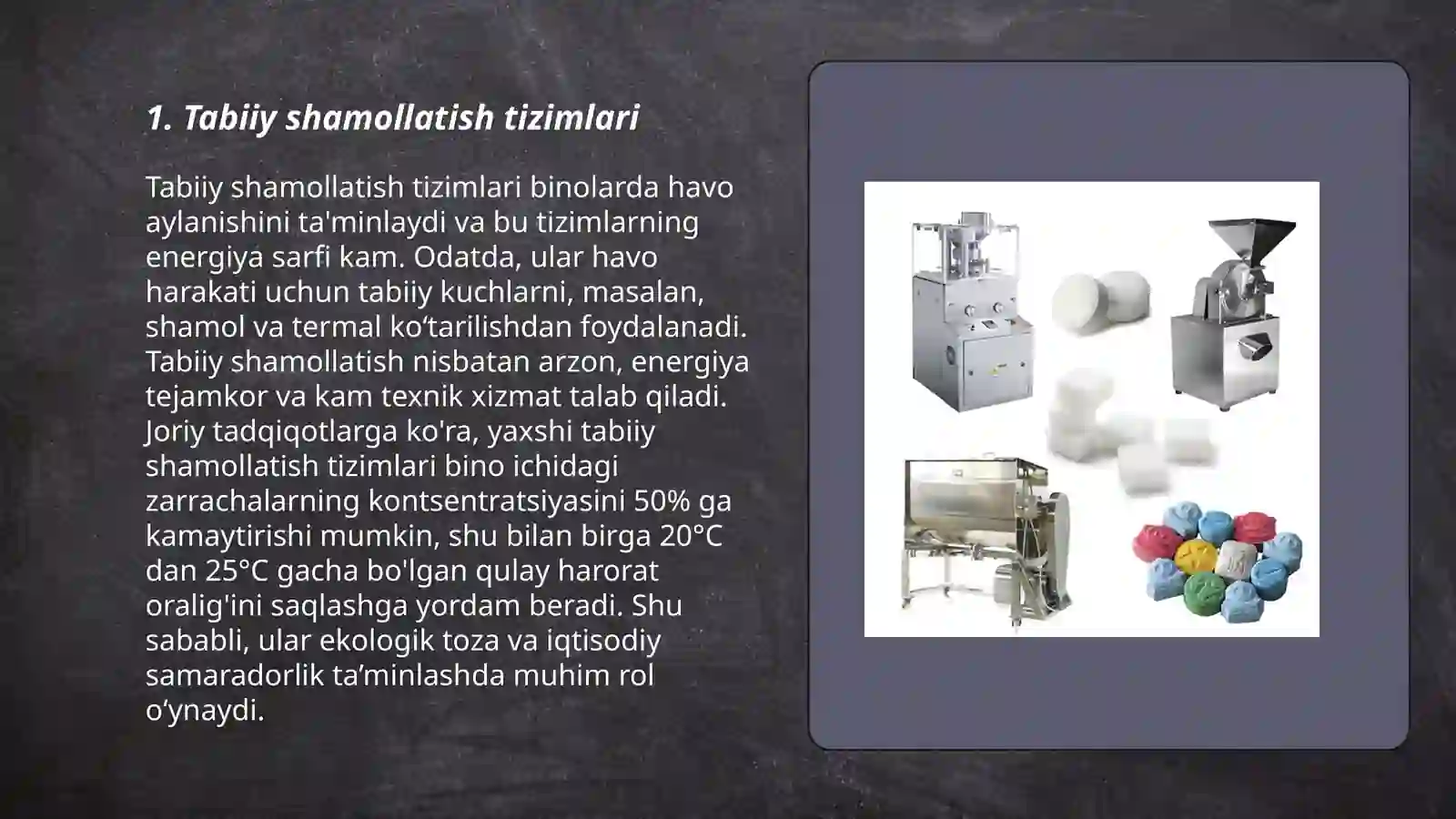 1. Tabiiy shamollatish tizimlari

Tabiiy shamollatish tizimlari binolarda havo aylanishini ta'minlaydi va bu tizimlarning energiya sarfi kam. Odatda, ular havo harakati uchun tabiiy kuchlarni, masalan, shamol va termal ko‘tarilishdan foydalanadi. Tabiiy shamollatish nisbatan arzon, energiya tejamkor va kam texnik xizmat talab qiladi. Joriy tadqiqotlarga ko'ra, yaxshi tabiiy shamollatish tizimlari bino ichidagi zarrachalarning kontsentratsiyasini 50% ga kamaytirishi mumkin, shu bilan birga 20°C dan 25°C gacha bo'lgan qulay harorat oralig'ini saqlashga yordam beradi. Shu sababli, ular ekologik toza va iqtisodiy samaradorlik ta’minlashda muhim rol o‘ynaydi.